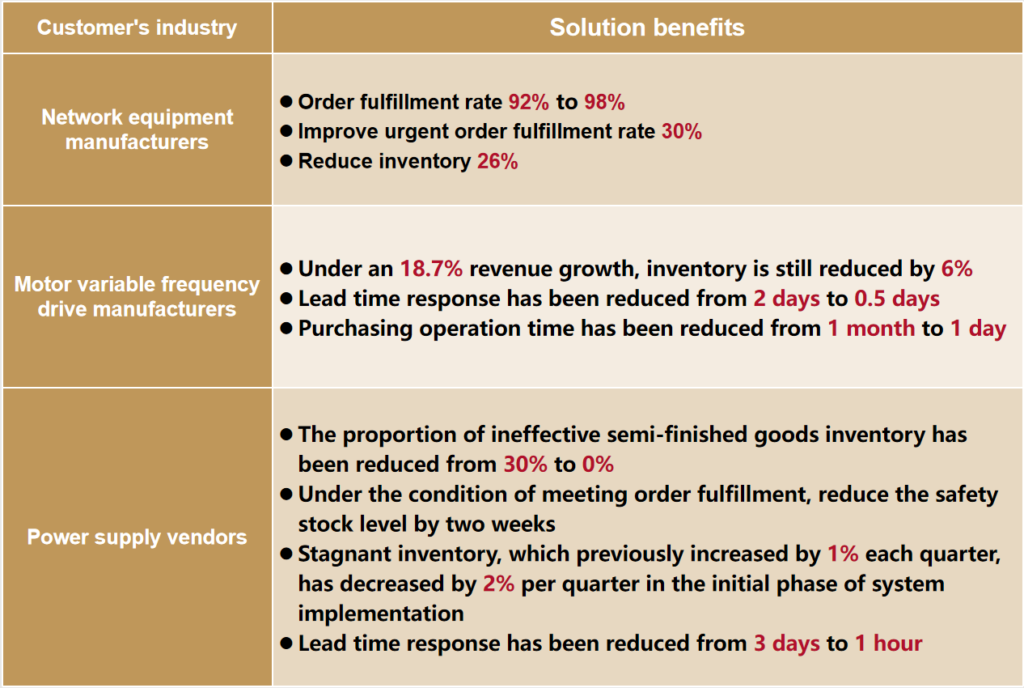 | Customer's industry | Solution benefits |
|---|---|
| Network equipment manufacturers | ● Order fulfillment rate 92% to 98% ● Improve urgent order fulfillment rate 30% ● Reduce inventory 26% |
| Motor variable frequency drive manufacturers | ● Under an 18.7% revenue growth, inventory is still reduced by 6% ● Lead time response has been reduced from 2 days to 0.5 days ● Purchasing operation time has been reduced from 1 month to 1 day |
| Power supply vendors | ● The proportion of ineffective semi-finished goods inventory has been reduced from 30% to 0% ● Under the condition of meeting order fulfillment, reduce the safety stock level by two weeks ● Stagnant inventory, which previously increased by 1% each quarter, has decreased by 2% per quarter in the initial phase of system implementation ● Lead time response has been reduced from 3 days to 1 hour |